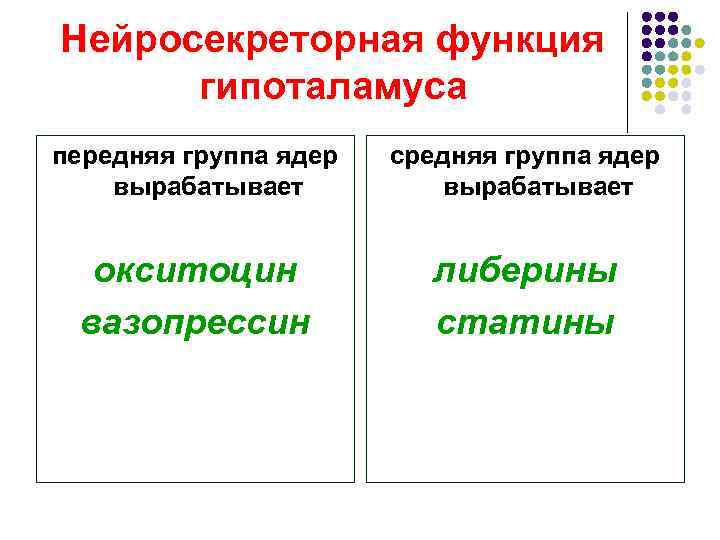 Нейросекреторная функция гипоталамуса

передняя группа ядер вырабатывает

окситоцин

вазопрессин

средняя группа ядер вырабатывает

либерины

статины